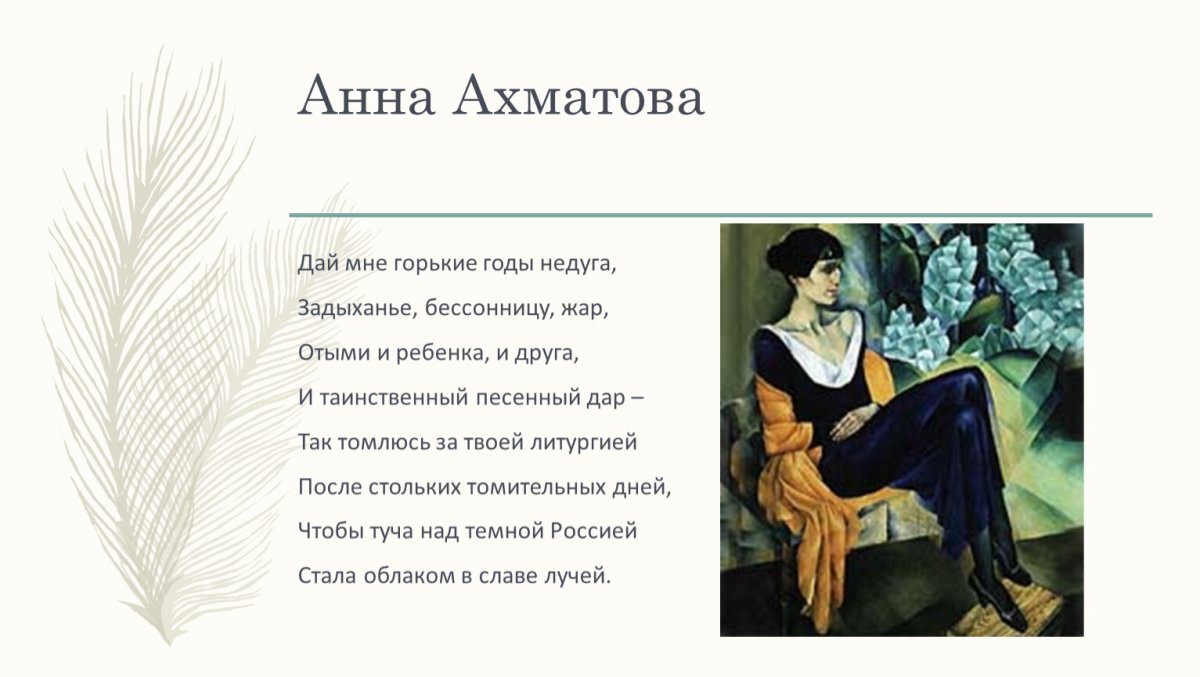 Анна Ахматова

Дай мне горькие годы недуга,
Задыханье, бессонницу, жар,
Отыми и ребенка, и друга,
И таинственный песенный дар –
Так томлюсь за твоей литургией
После стольких томительных дней,
Чтобы туча над темной Россией
Стала облаком в славе лучей.